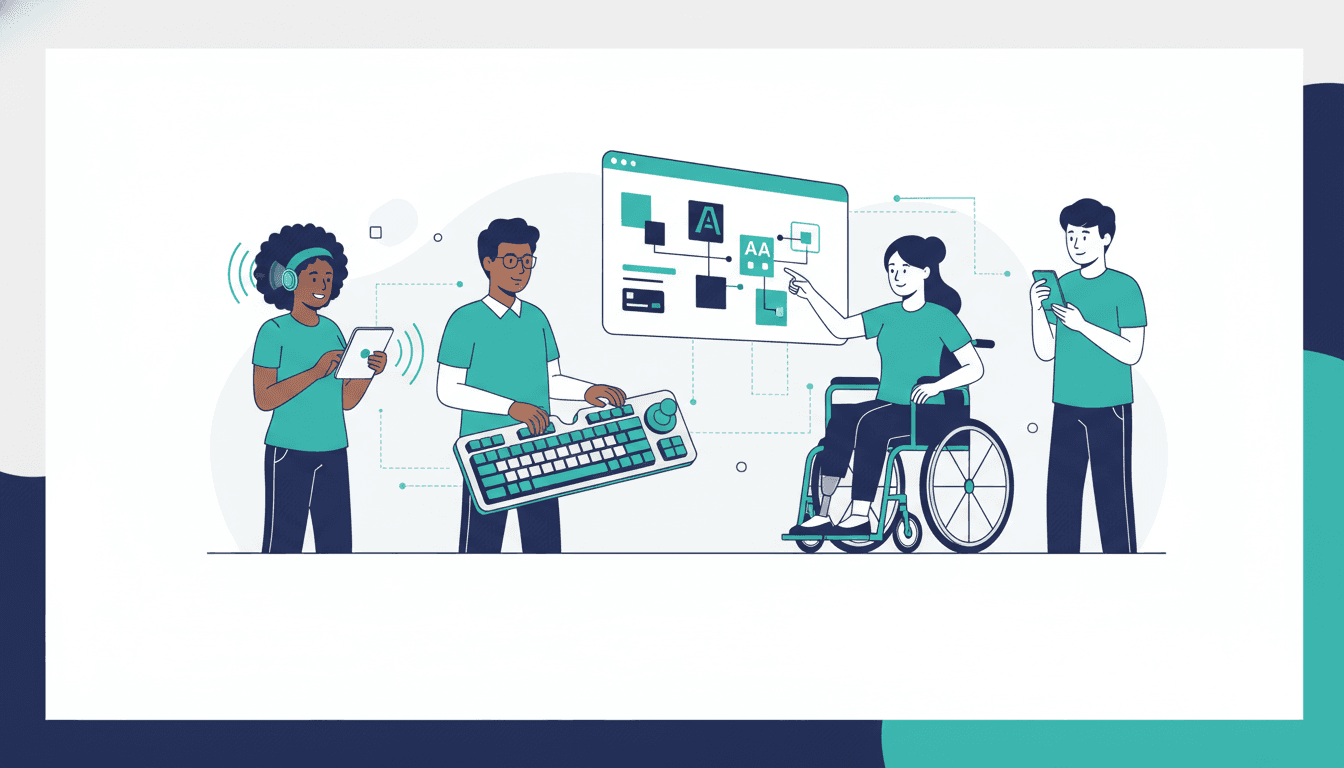 A

AA